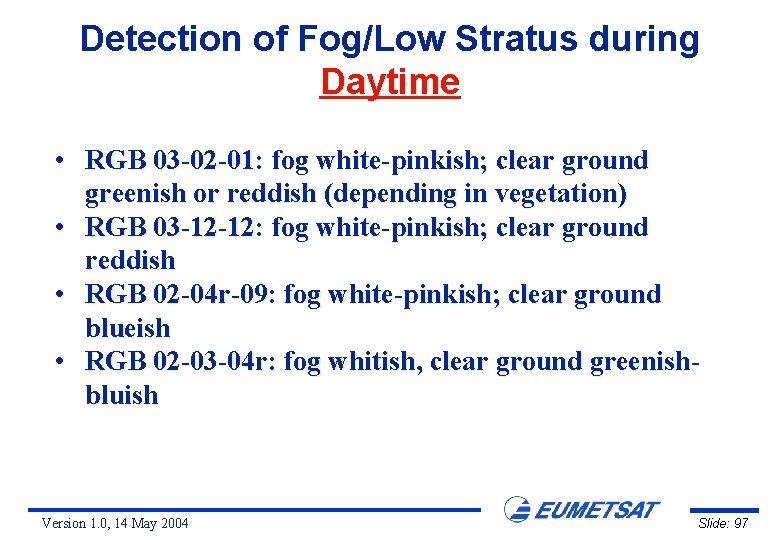 Detection of Fog/Low Stratus during Daytime

• RGB 03-02-01: fog white-pinkish; clear ground greenish or reddish (depending in vegetation)
• RGB 03-12-12: fog white-pinkish; clear ground reddish
• RGB 02-04r-09: fog white-pinkish; clear ground blueish
• RGB 02-03-04r: fog whitish, clear ground greenish-bluish

Version 1.0, 14 May 2004

EUMETSAT

Slide: 97